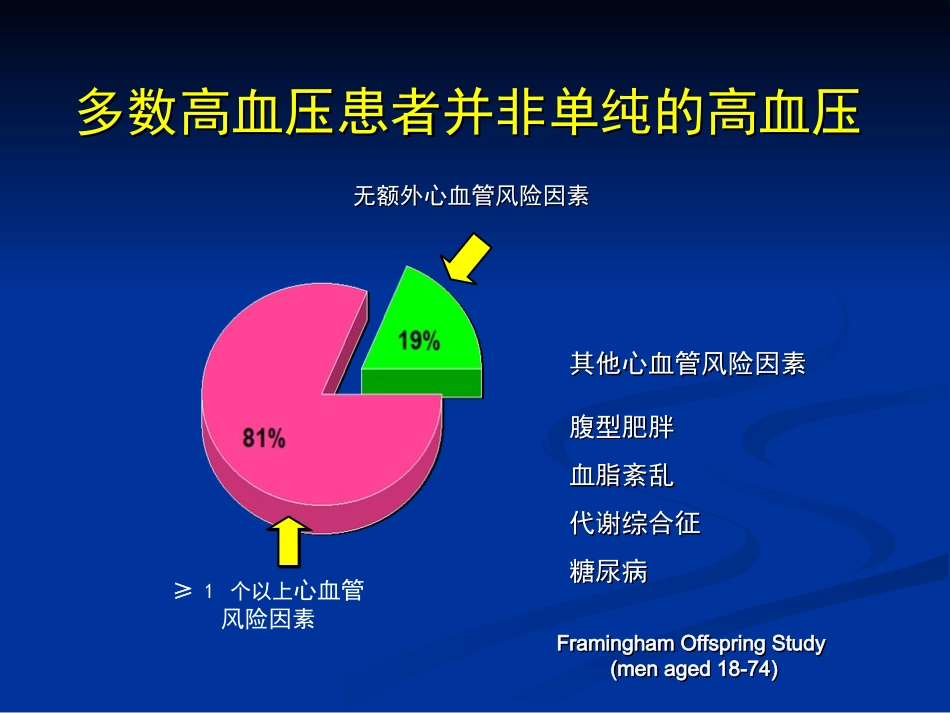 多数高血压患者并非单纯的高血压

无额外心血管风险因素

19%

81%

≥ 1 个以上心血管风险因素

其他心血管风险因素

腹型肥胖

血脂紊乱

代谢综合征

糖尿病

Framingham Offspring Study
(men aged 18-74)